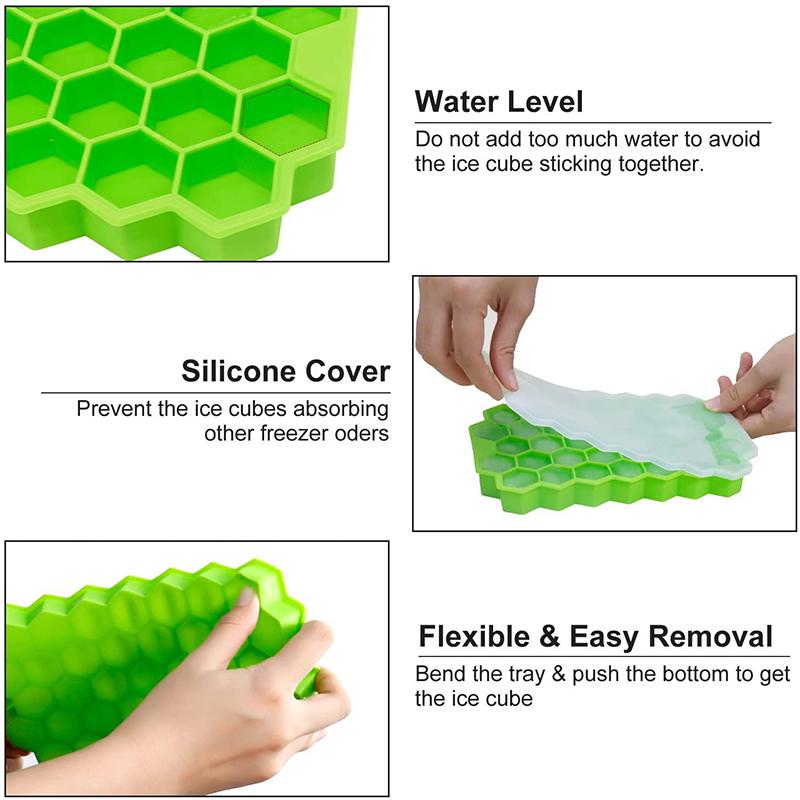 Water Level
Do not add too much water to avoid the ice cube sticking together.

Silicone Cover
Prevent the ice cubes absorbing other freezer oders

Flexible & Easy Removal
Bend the tray & push the bottom to get the ice cube